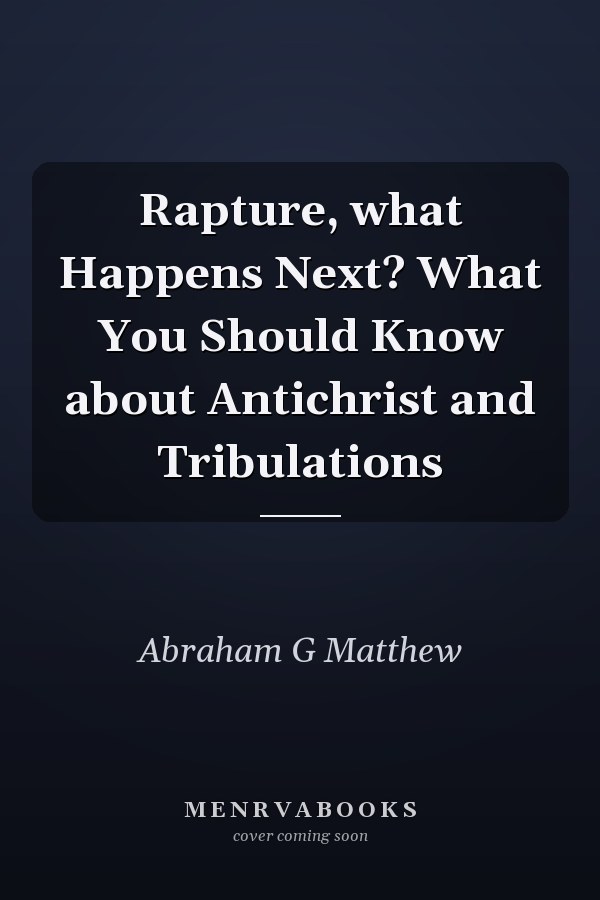 Rapture, what Happens Next? What You Should Know about Antichrist and Tribulations

Abraham G Matthew

MENRVABOOKS
cover coming soon